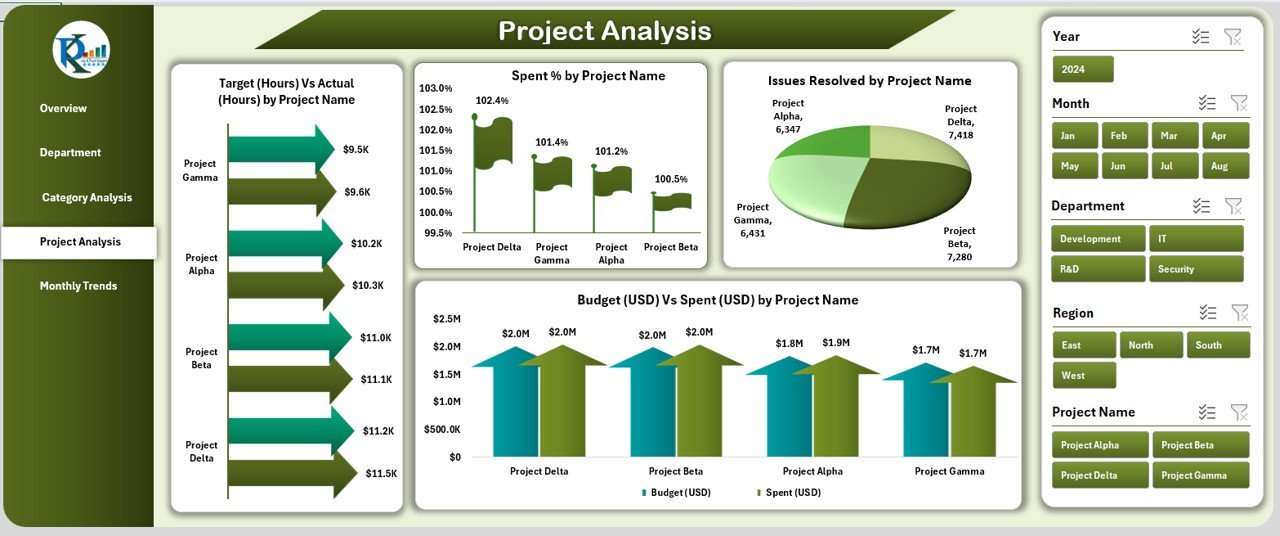 Overview
Department
Category Analysis
Project Analysis
Monthly Trends

Project Analysis

Target (Hours) Vs Actual (Hours) by Project Name

Project Gamma
$9.5K
$9.6K
Project Alpha
$10.2K
$10.3K
Project Beta
$11.0K
$11.1K
Project Delta
$11.2K
$11.5K

Spent % by Project Name

103.0%
102.5%
102.0%
101.5%
101.0%
100.5%
100.0%
99.5%
102.4%
101.4%
101.2%
100.5%
Project Delta
Project Gamma
Project Alpha
Project Beta

Issues Resolved by Project Name

Project Alpha, 6,347
Project Delta, 7,418
Project Gamma, 6,431
Project Beta, 7,280

Budget (USD) Vs Spent (USD) by Project Name

$2.5M
$2.0M
$1.5M
$1.0M
$500.0K
$0
$2.0M
$2.0M
$2.0M
$2.0M
$1.8M
$1.9M
$1.7M
$1.7M
Project Delta
Project Beta
Project Alpha
Project Gamma
Budget (USD)
Spent (USD)

Year
2024
Month
Jan
Feb
Mar
Apr
May
Jun
Jul
Aug
Department
Development
IT
R&D
Security
Region
East
North
South
West
Project Name
Project Alpha
Project Beta
Project Delta
Project Gamma